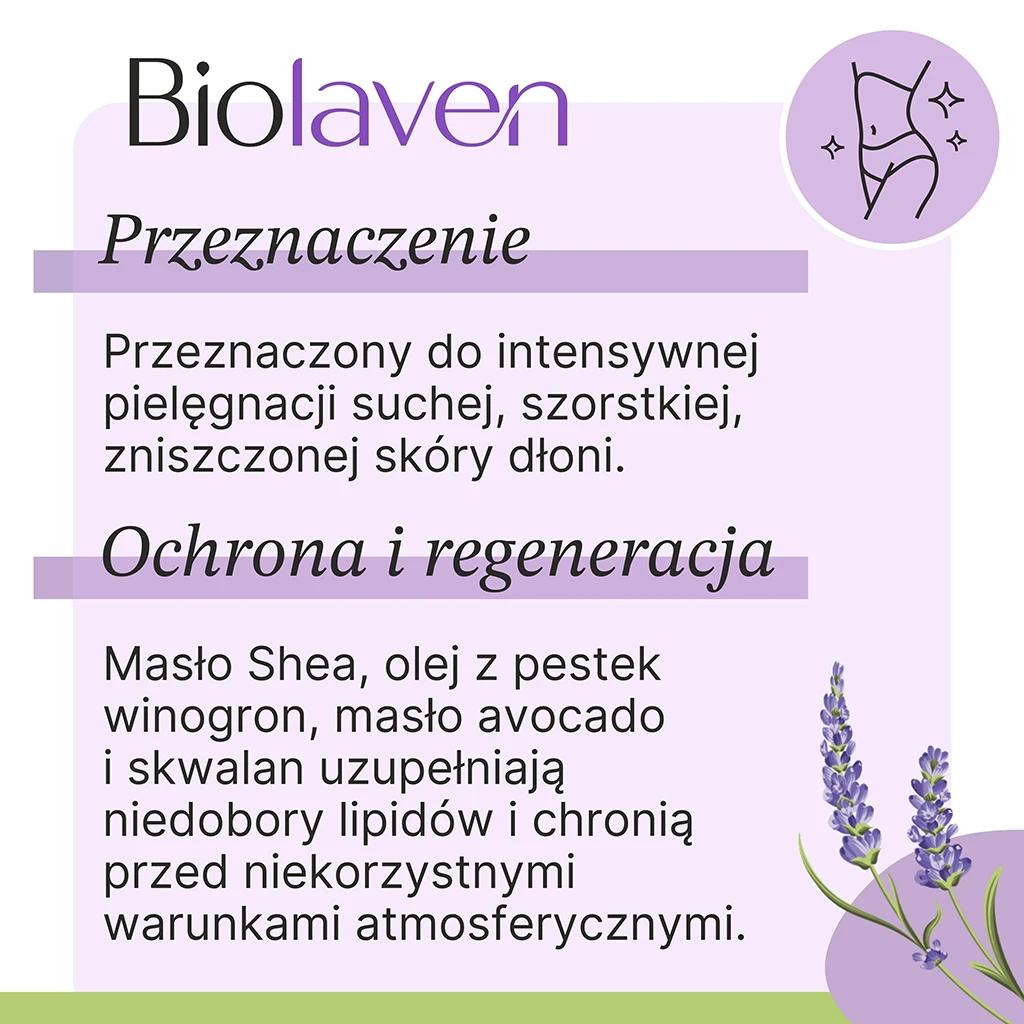 Biolaven

Przeznaczenie

Przeznaczony do intensywnej pielęgnacji suchej, szorstkiej, zniszczonej skóry dłoni.

Ochrona i regeneracja

Masło Shea, olej z pestek winogron, masło avocado i skwalan uzupełniają niedobory lipidów i chronią przed niekorzystnymi warunkami atmosferycznymi.